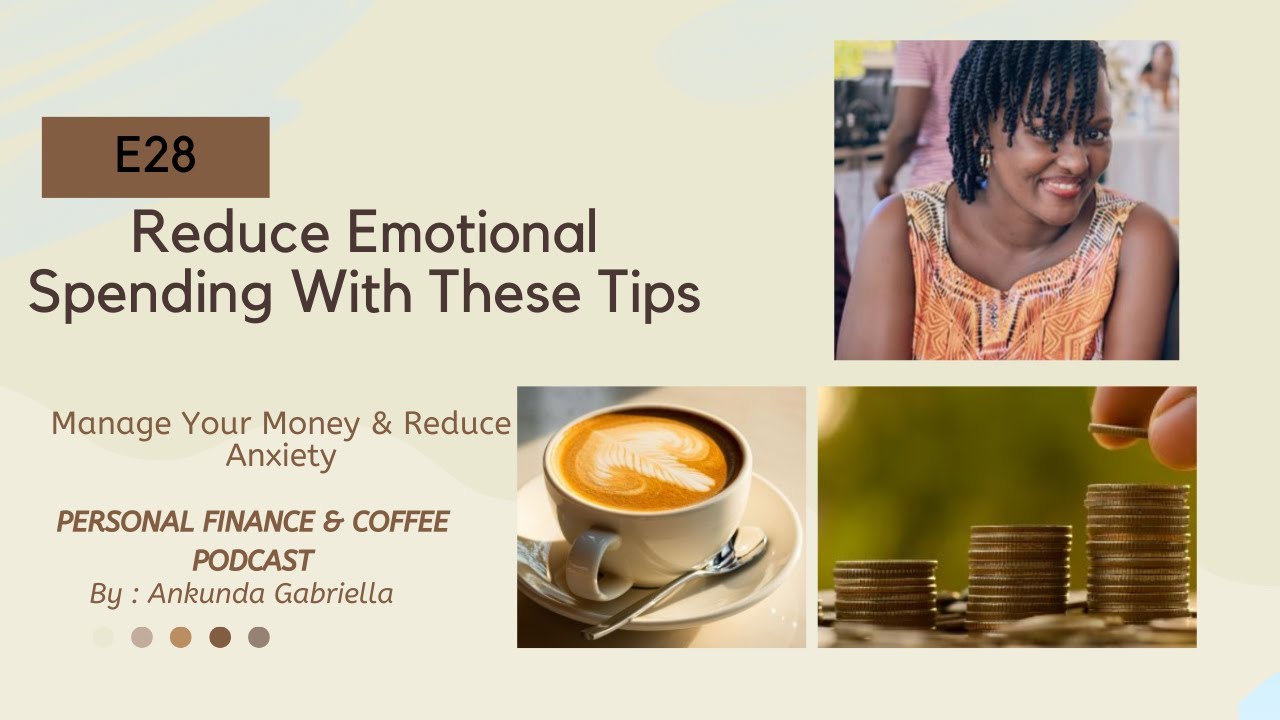 E28

Reduce Emotional Spending With These Tips

Manage Your Money & Reduce Anxiety

PERSONAL FINANCE & COFFEE PODCAST

By : Ankunda Gabriella